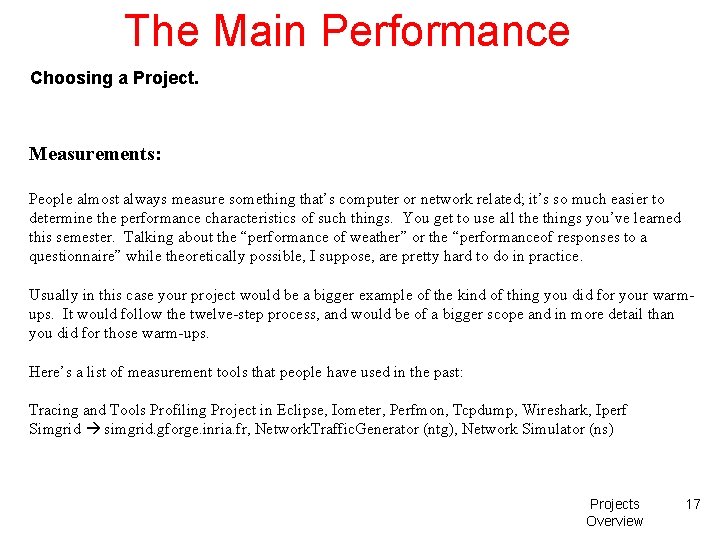 The Main Performance

Choosing a Project.

Measurements:

People almost always measure something that's computer or network related; it's so much easier to determine the performance characteristics of such things. You get to use all the things you've learned this semester. Talking about the "performance of weather" or the "performanceof responses to a questionnaire" while theoretically possible, I suppose, are pretty hard to do in practice.

Usually in this case your project would be a bigger example of the kind of thing you did for your warm-ups. It would follow the twelve-step process, and would be of a bigger scope and in more detail than you did for those warm-ups.

Here's a list of measurement tools that people have used in the past:

Tracing and Tools Profiling Project in Eclipse, Iometer, Perfmon, Tcpdump, Wireshark, Iperf
Simgrid → simgrid.gforge.inria.fr, NetworkTrafficGenerator (ntg), Network Simulator (ns)

Projects Overview 17